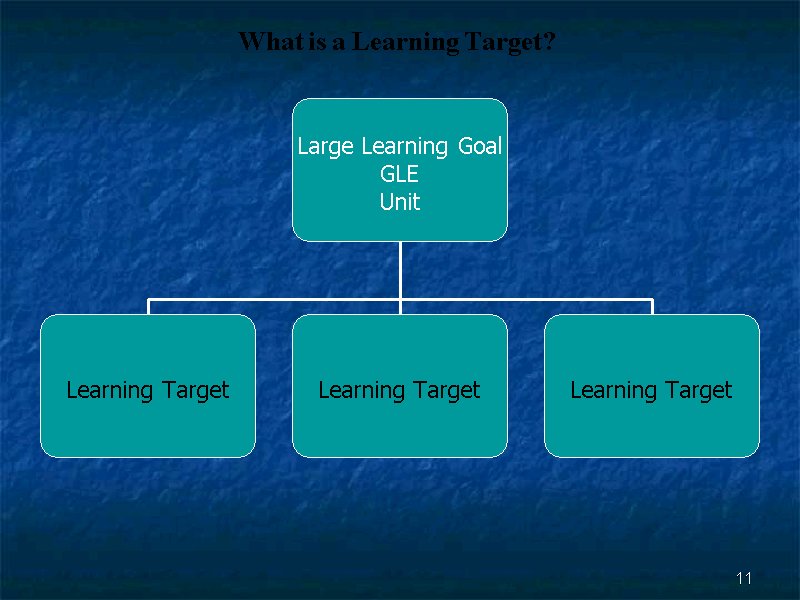 What is a Learning Target?

Large Learning Goal
GLE
Unit

Learning Target

Learning Target

Learning Target

11